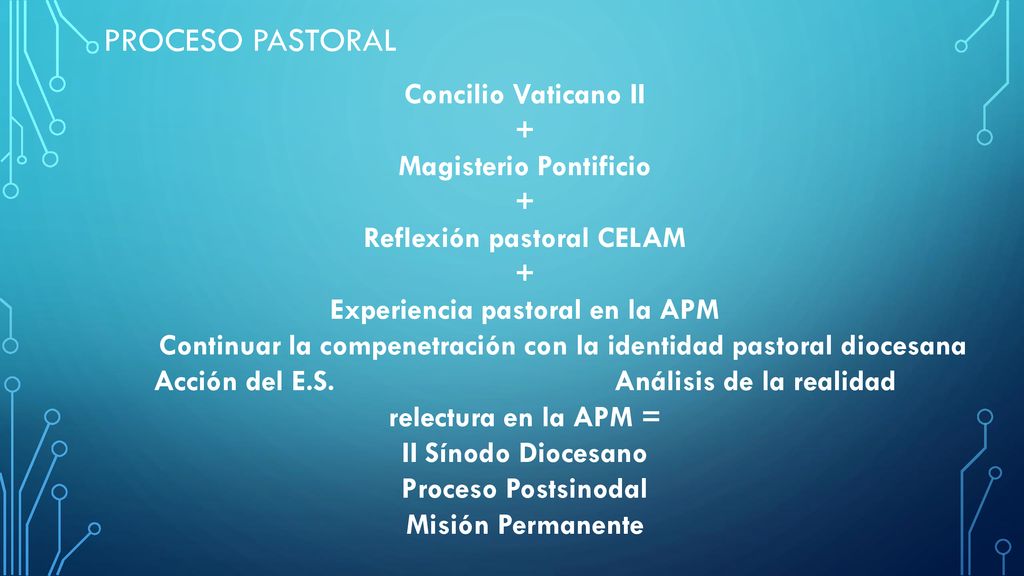 PROCESO PASTORAL

Concilio Vaticano II
+
Magisterio Pontificio
+
Reflexión pastoral CELAM
+
Experiencia pastoral en la APM
Continuar la compenetración con la identidad pastoral diocesana
Acción del E.S. Análisis de la realidad
relectura en la APM =
II Sínodo Diocesano
Proceso Postsinodal
Misión Permanente